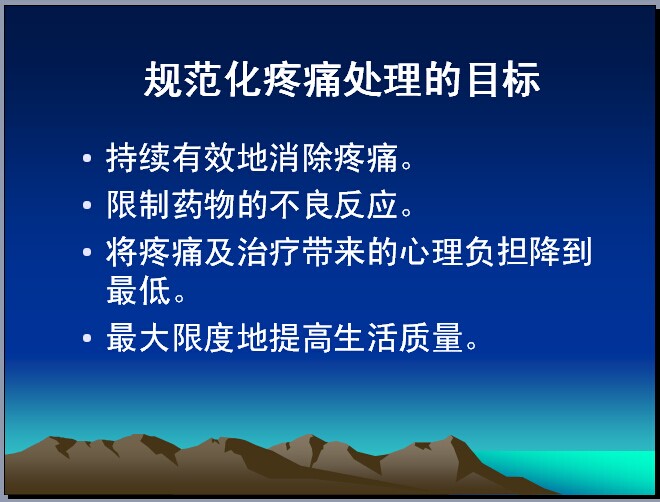 规范化疼痛处理的目标

• 持续有效地消除疼痛。
• 限制药物的不良反应。
• 将疼痛及治疗带来的心理负担降到最低。
• 最大限度地提高生活质量。